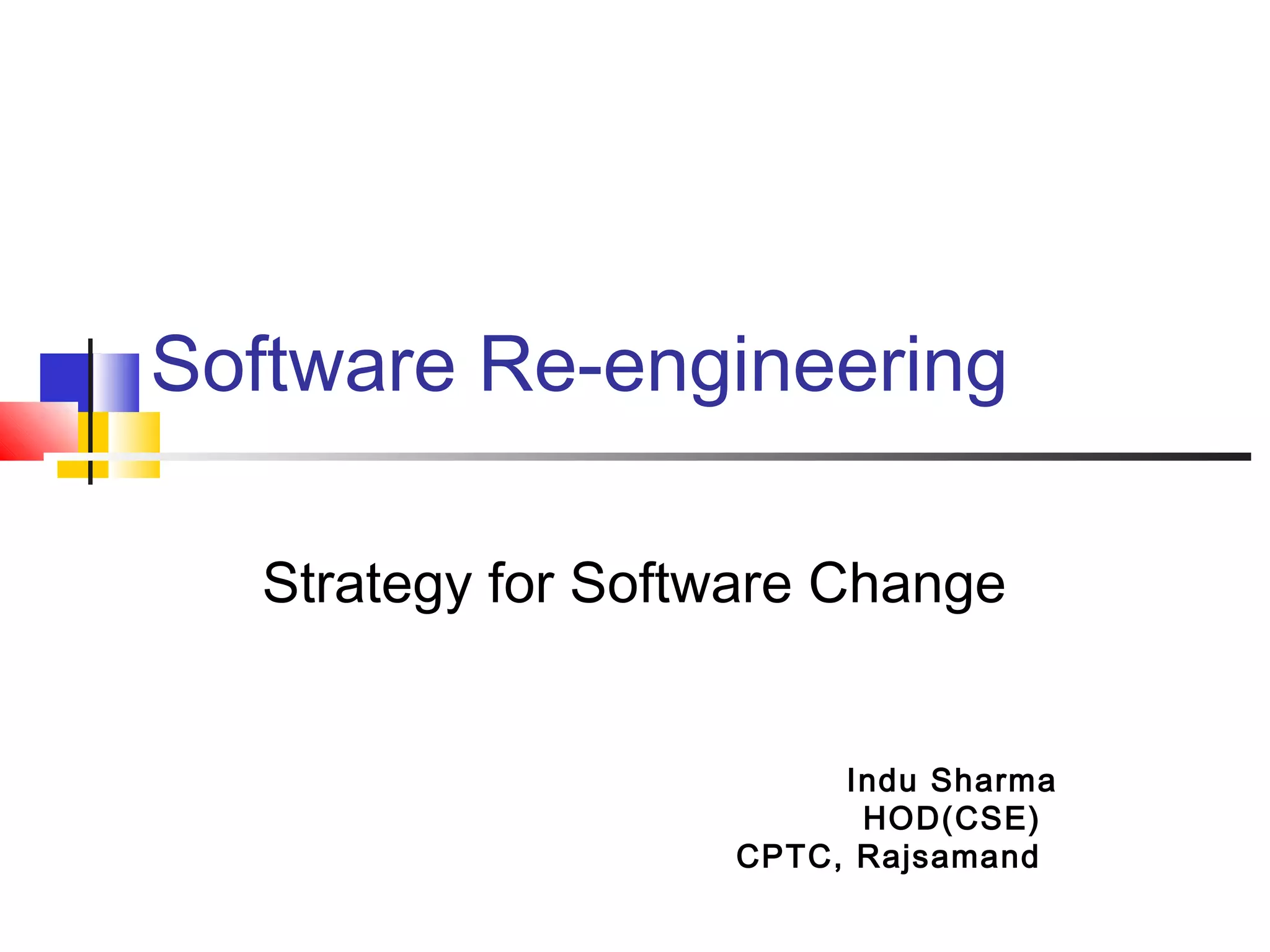 Software Re-engineering

Strategy for Software Change

Indu Sharma
HOD(CSE)
CPTC, Rajsamand